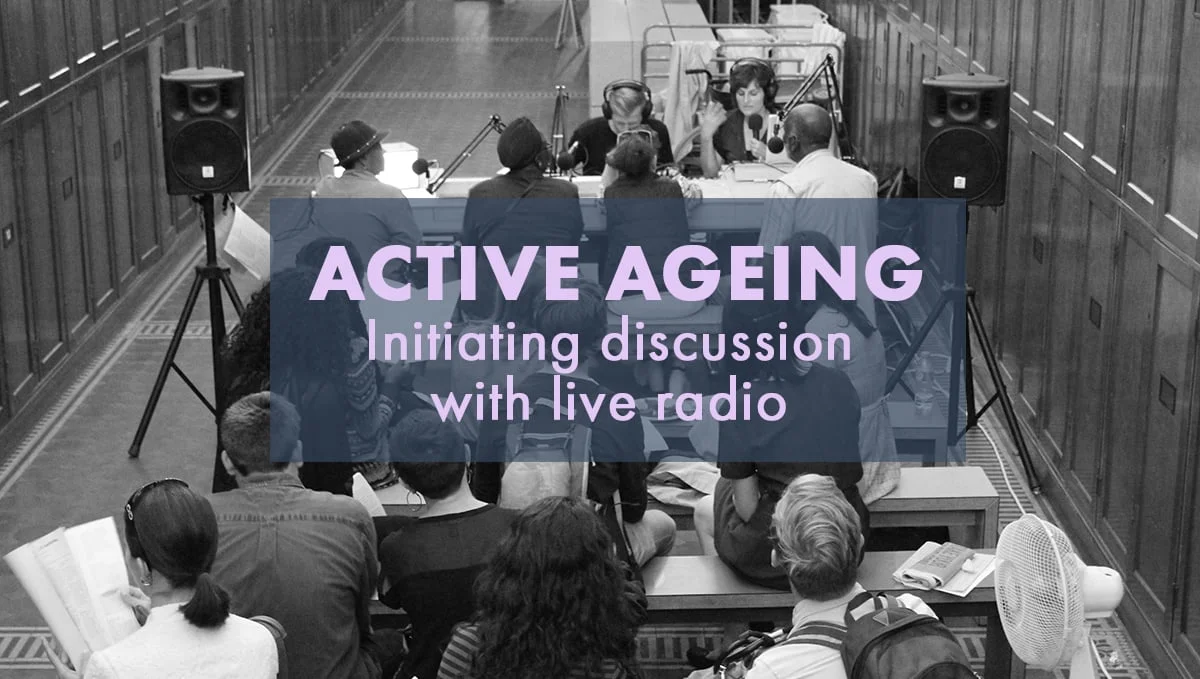 ACTIVE AGEING
Initiating discussion with live radio